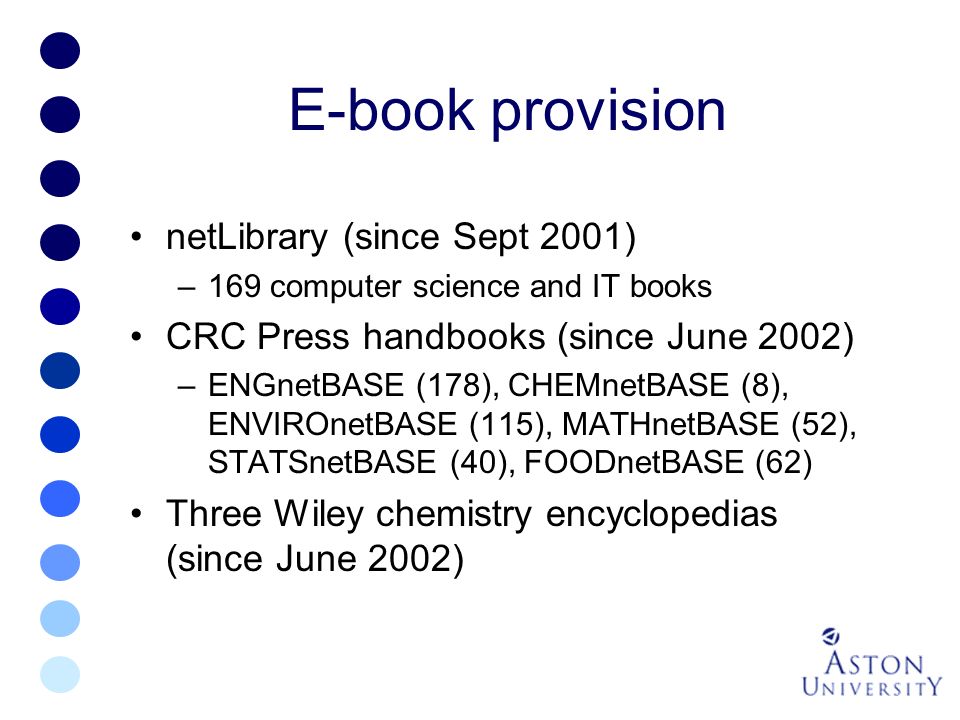 E-book provision

• netLibrary (since Sept 2001)
  – 169 computer science and IT books
• CRC Press handbooks (since June 2002)
  – ENGnetBASE (178), CHEMnetBASE (8), ENVIROnetBASE (115), MATHnetBASE (52), STATSnetBASE (40), FOODnetBASE (62)
• Three Wiley chemistry encyclopedias (since June 2002)

ASTON UNIVERSITY